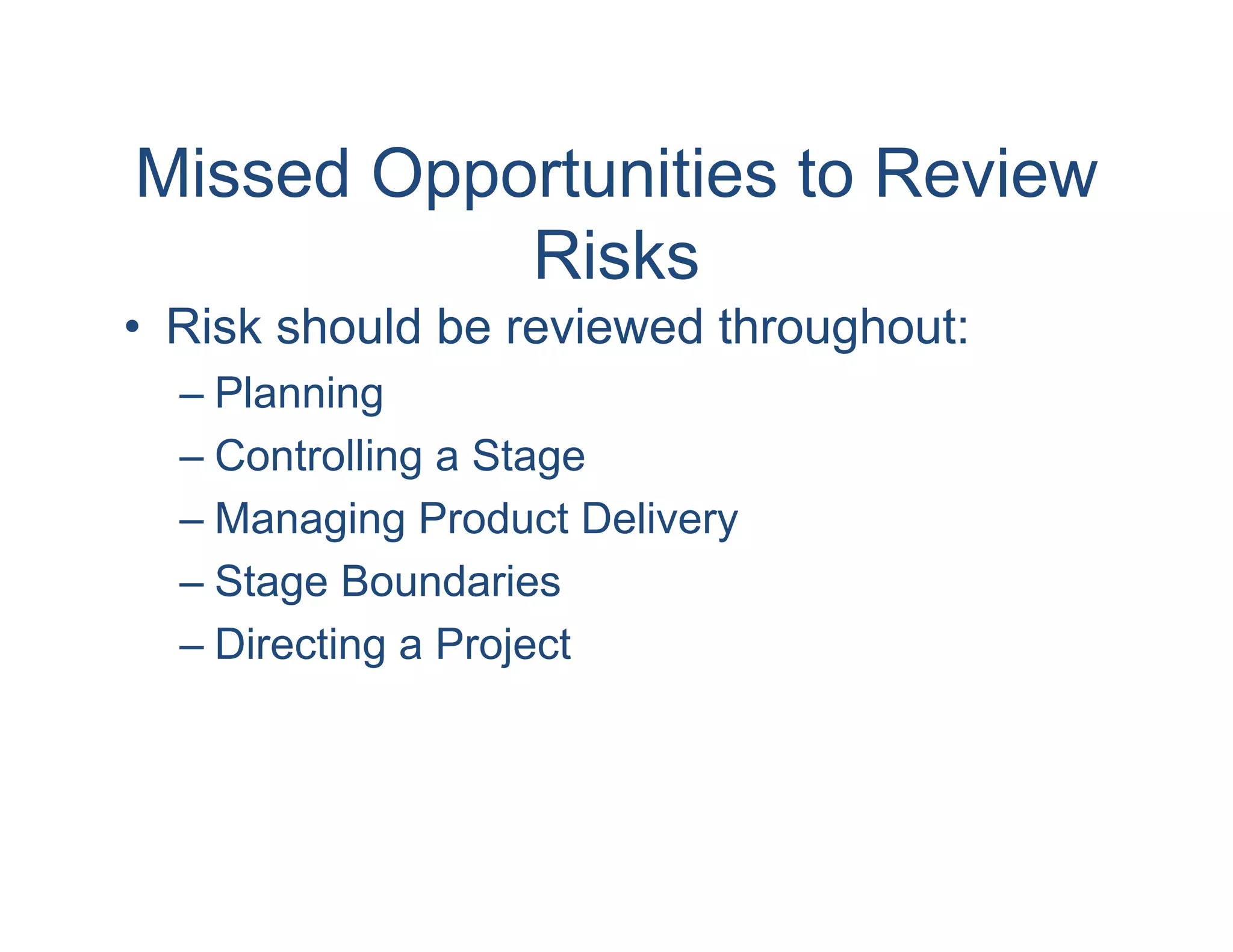 Missed Opportunities to Review Risks

• Risk should be reviewed throughout:
– Planning
– Controlling a Stage
– Managing Product Delivery
– Stage Boundaries
– Directing a Project